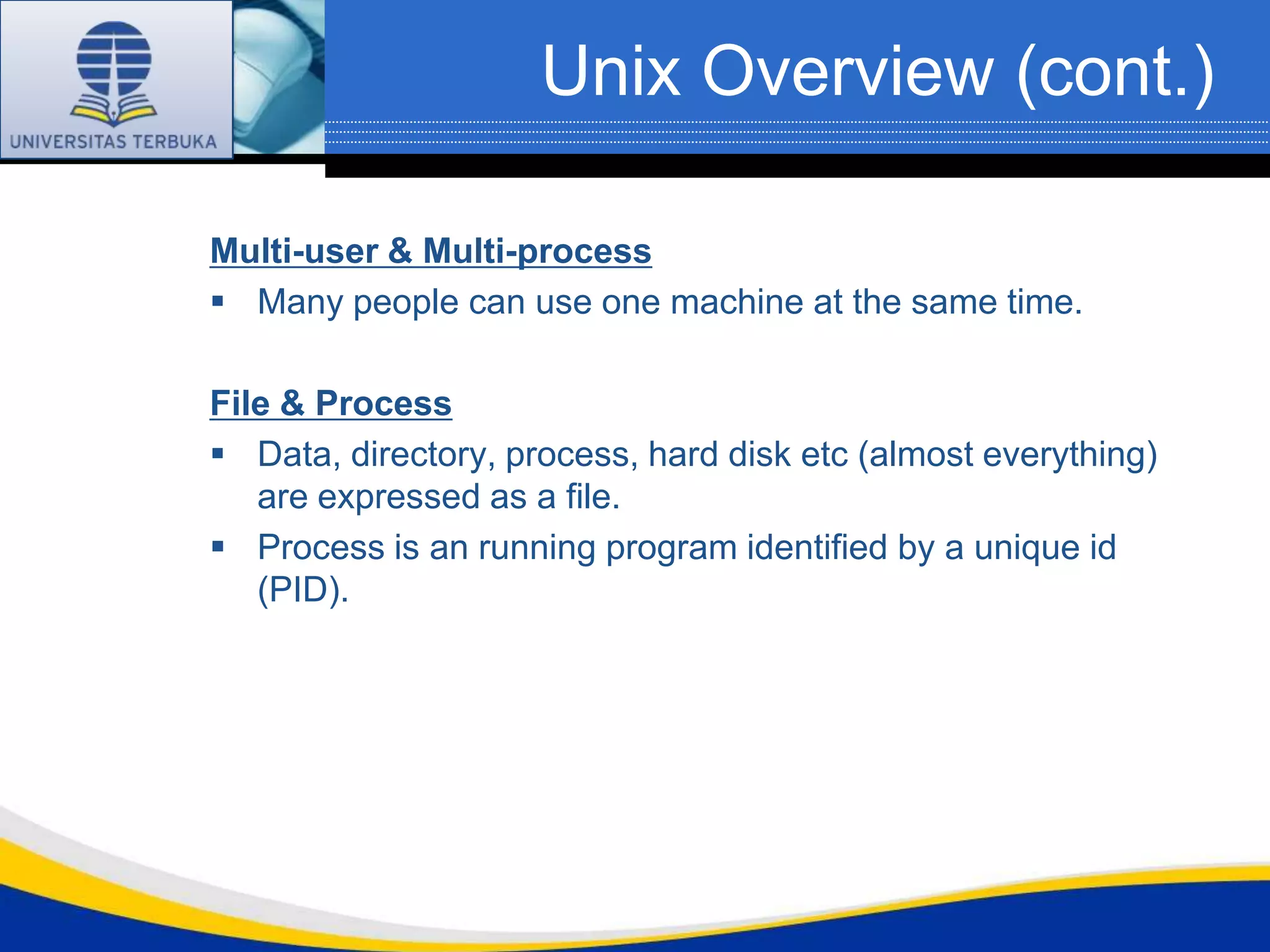 UNIVERSITAS TERBUKA

Unix Overview (cont.)

Multi-user & Multi-process

▪ Many people can use one machine at the same time.

File & Process

▪ Data, directory, process, hard disk etc (almost everything) are expressed as a file.

▪ Process is an running program identified by a unique id (PID).